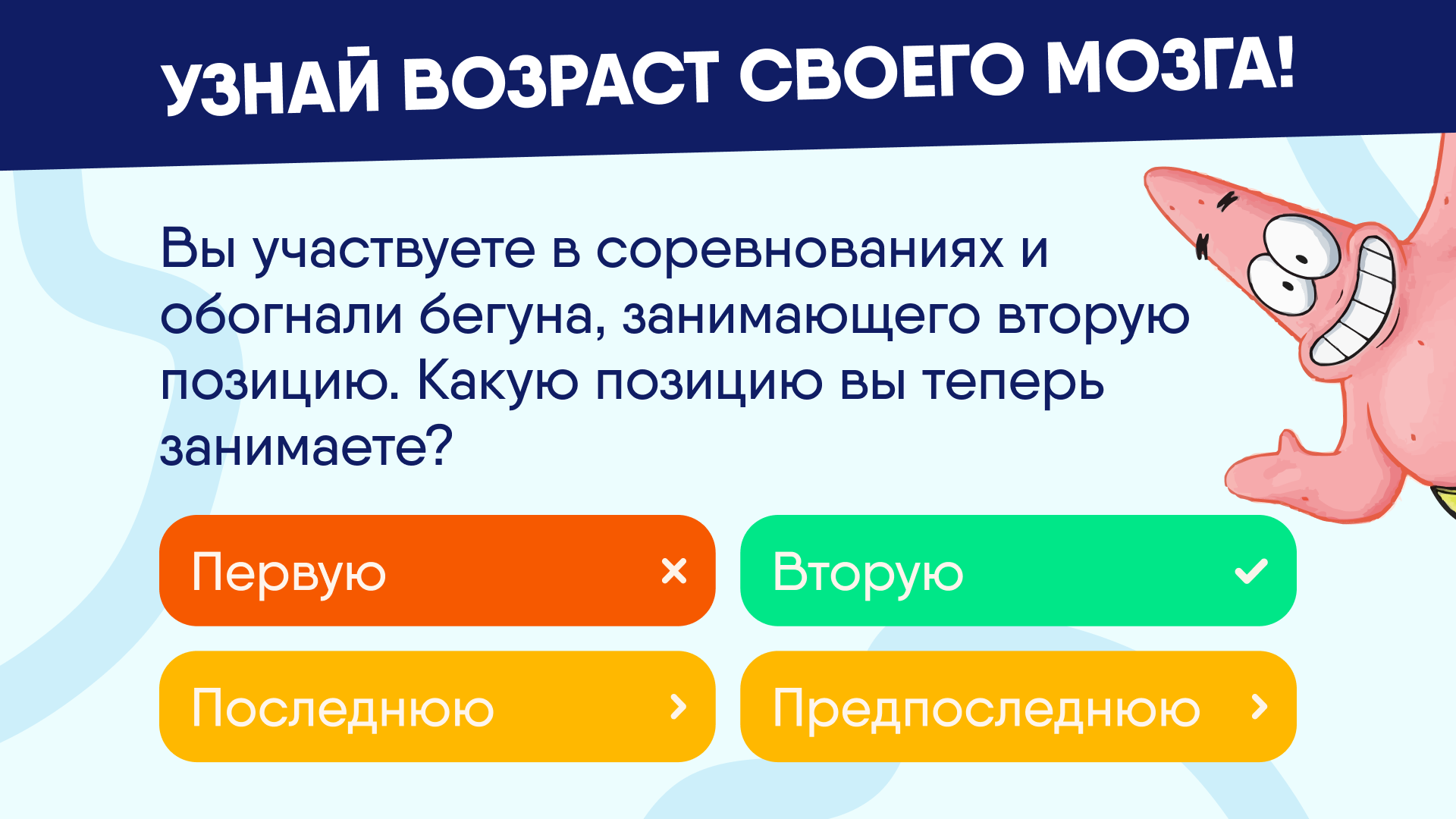 УЗНАЙ ВОЗРАСТ СВОЕГО МОЗГА!

Вы участвуете в соревнованиях и обогнали бегуна, занимающего вторую позицию. Какую позицию вы теперь занимаете?

Первую ×

Вторую ✓

Последнюю ›

Предпоследнюю ›